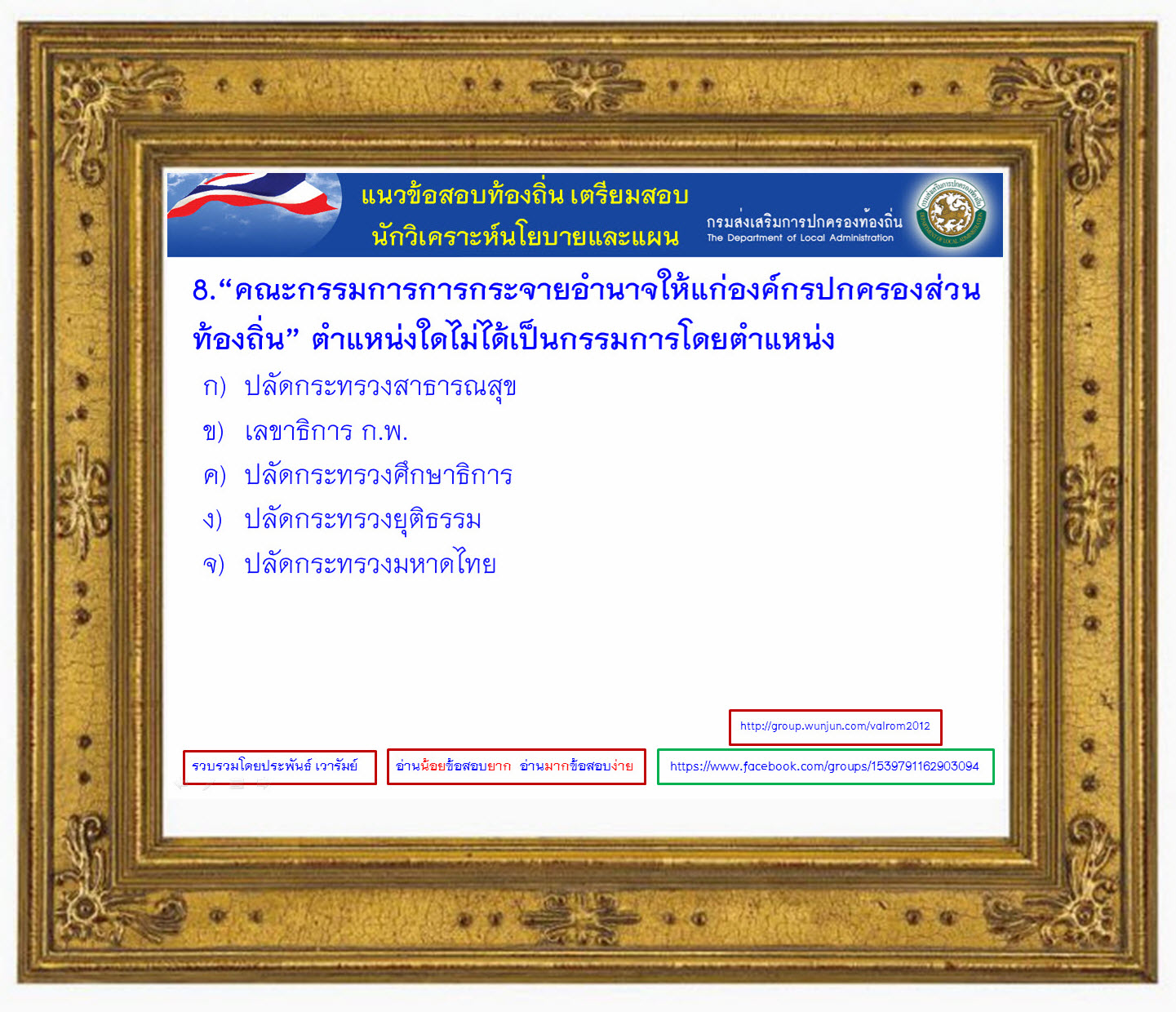 แนวข้อสอบท้องถิ่น เตรียมสอบ นักวิเคราะห์นโยบายและแผน

กรมส่งเสริมการปกครองท้องถิ่น
The Department of Local Administration

8.“คณะกรรมการการกระจายอำนาจให้แก่องค์กรปกครองส่วนท้องถิ่น” ตำแหน่งใดไม่ได้เป็นกรรมการโดยตำแหน่ง

ก) ปลัดกระทรวงสาธารณสุข
ข) เลขาธิการ ก.พ.
ค) ปลัดกระทรวงศึกษาธิการ
ง) ปลัดกระทรวงยุติธรรม
จ) ปลัดกระทรวงมหาดไทย

http://group.wunjun.com/valrom2012

รวบรวมโดยประพันธ์ เวารัมย์

อ่านน้อยข้อสอบยาก อ่านมากข้อสอบง่าย

https://www.facebook.com/groups/1539791162903094